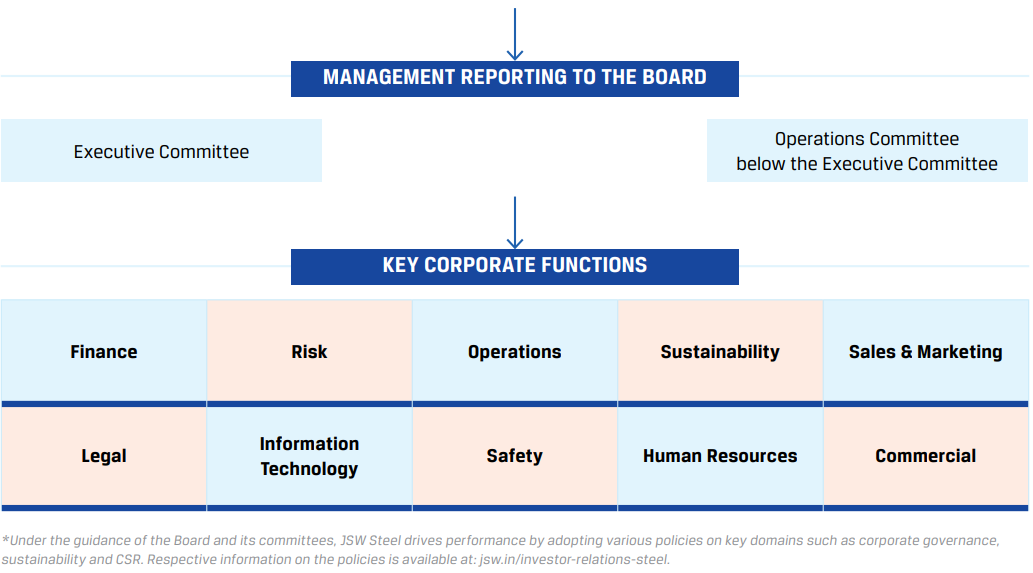 MANAGEMENT REPORTING TO THE BOARD

Executive Committee

Operations Committee below the Executive Committee

KEY CORPORATE FUNCTIONS

| Finance | Risk | Operations | Sustainability | Sales & Marketing |
|---|---|---|---|---|
| Legal | Information Technology | Safety | Human Resources | Commercial |

*Under the guidance of the Board and its committees, JSW Steel drives performance by adopting various policies on key domains such as corporate governance, sustainability and CSR. Respective information on the policies is available at: jsw.in/investor-relations-steel.